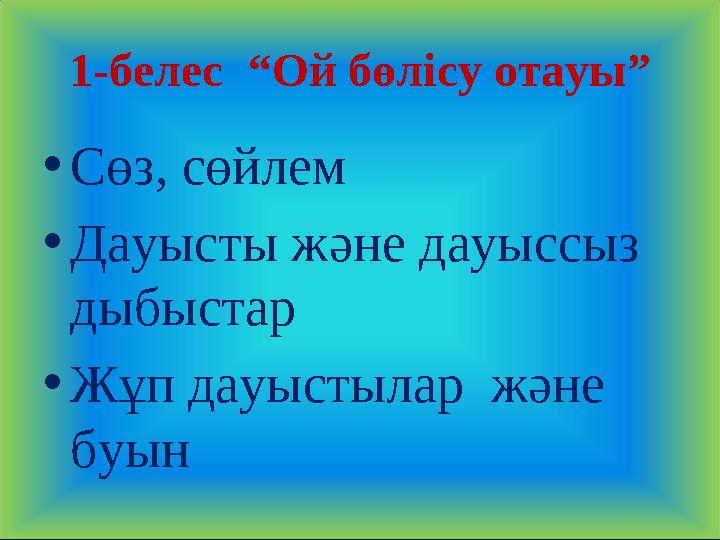 1-белес “Ой бөлісу отауы”

• Сөз, сөйлем
• Дауысты және дауыссыз дыбыстар
• Жұп дауыстылар және буын